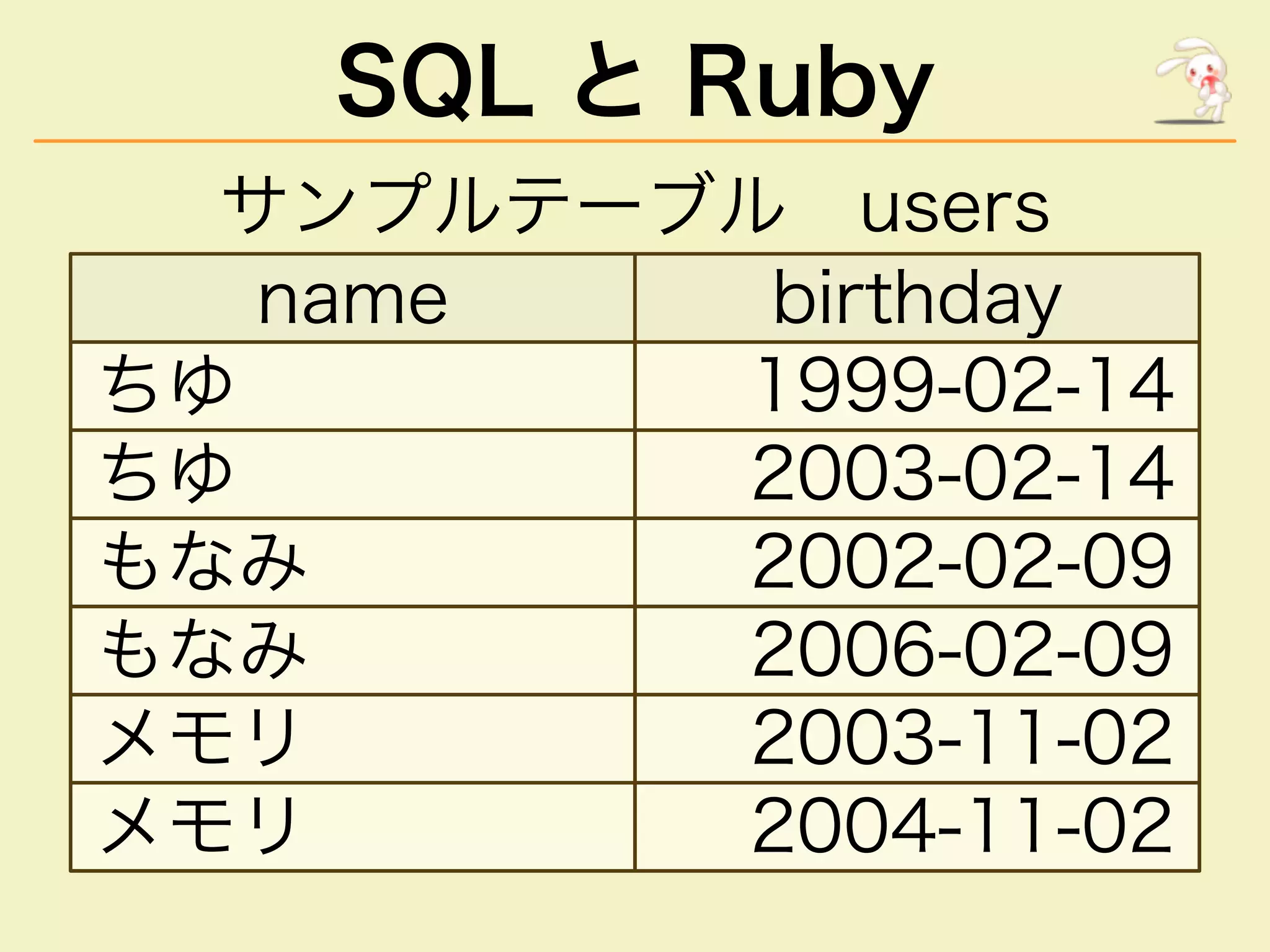 SQL と Ruby

サンプルテーブル　users

| name | birthday |
|---|---|
| ちゆ | 1999-02-14 |
| ちゆ | 2003-02-14 |
| もなみ | 2002-02-09 |
| もなみ | 2006-02-09 |
| メモリ | 2003-11-02 |
| メモリ | 2004-11-02 |